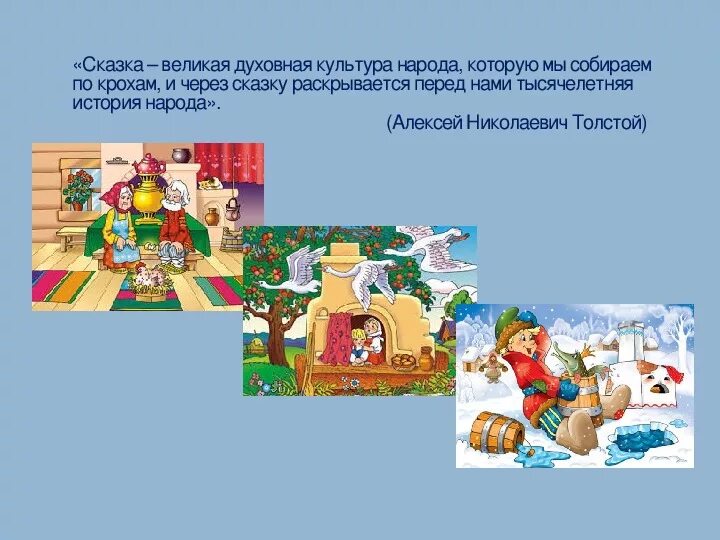 «Сказка – великая духовная культура народа, которую мы собираем по крохам, и через сказку раскрывается перед нами тысячелетняя история народа».

(Алексей Николаевич Толстой)